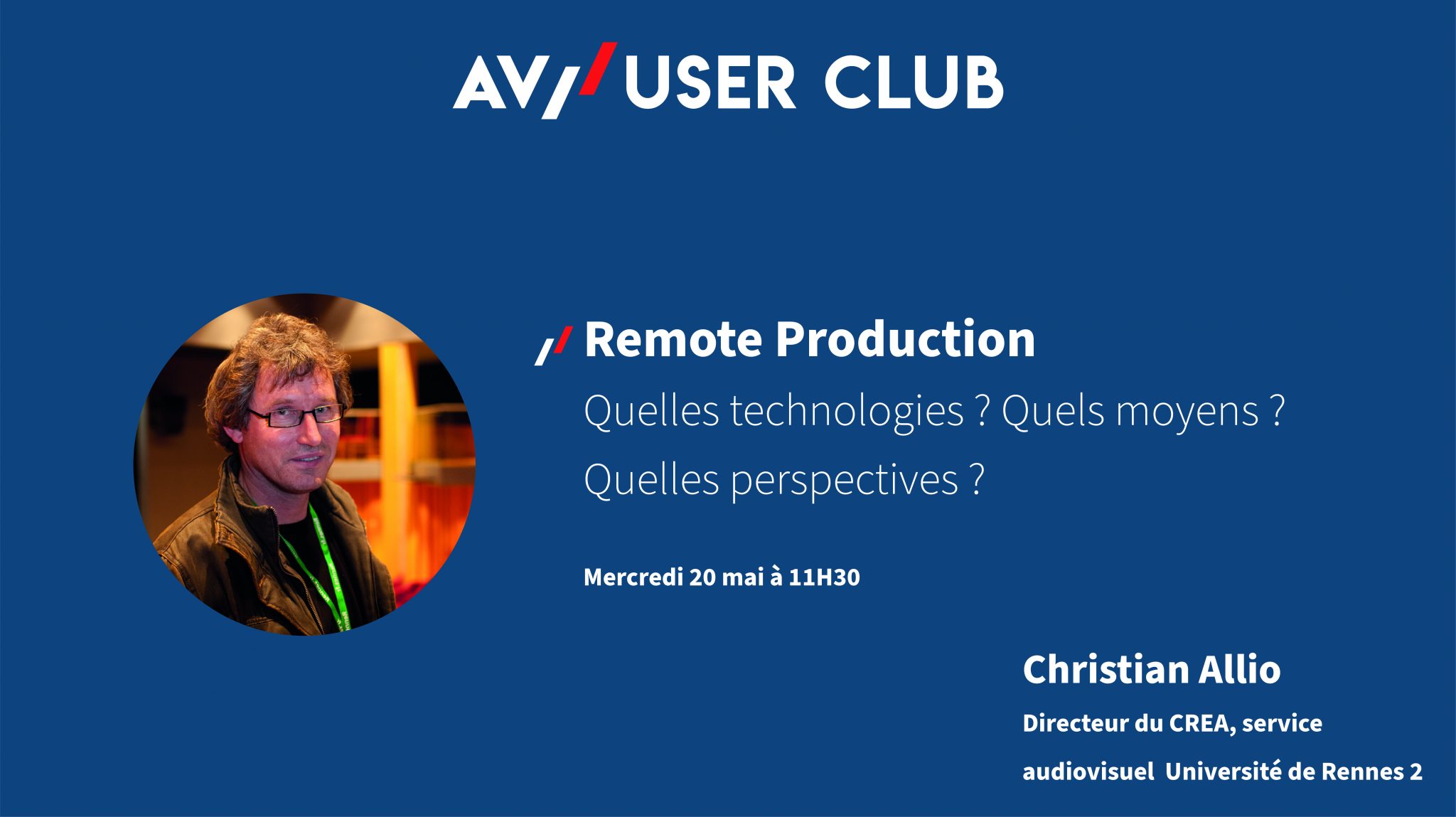 AV// USER CLUB

// Remote Production

Quelles technologies ? Quels moyens ? Quelles perspectives ?

Mercredi 20 mai à 11H30

Christian Allio

Directeur du CREA, service audiovisuel Université de Rennes 2